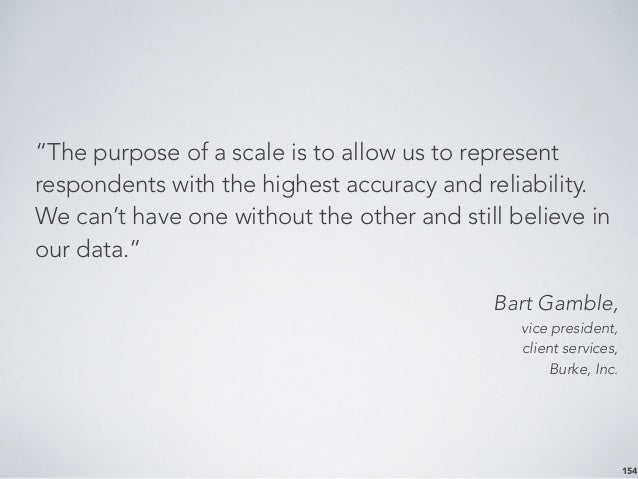 "The purpose of a scale is to allow us to represent respondents with the highest accuracy and reliability. We can't have one without the other and still believe in our data."

Bart Gamble,
vice president,
client services,
Burke, Inc.

154